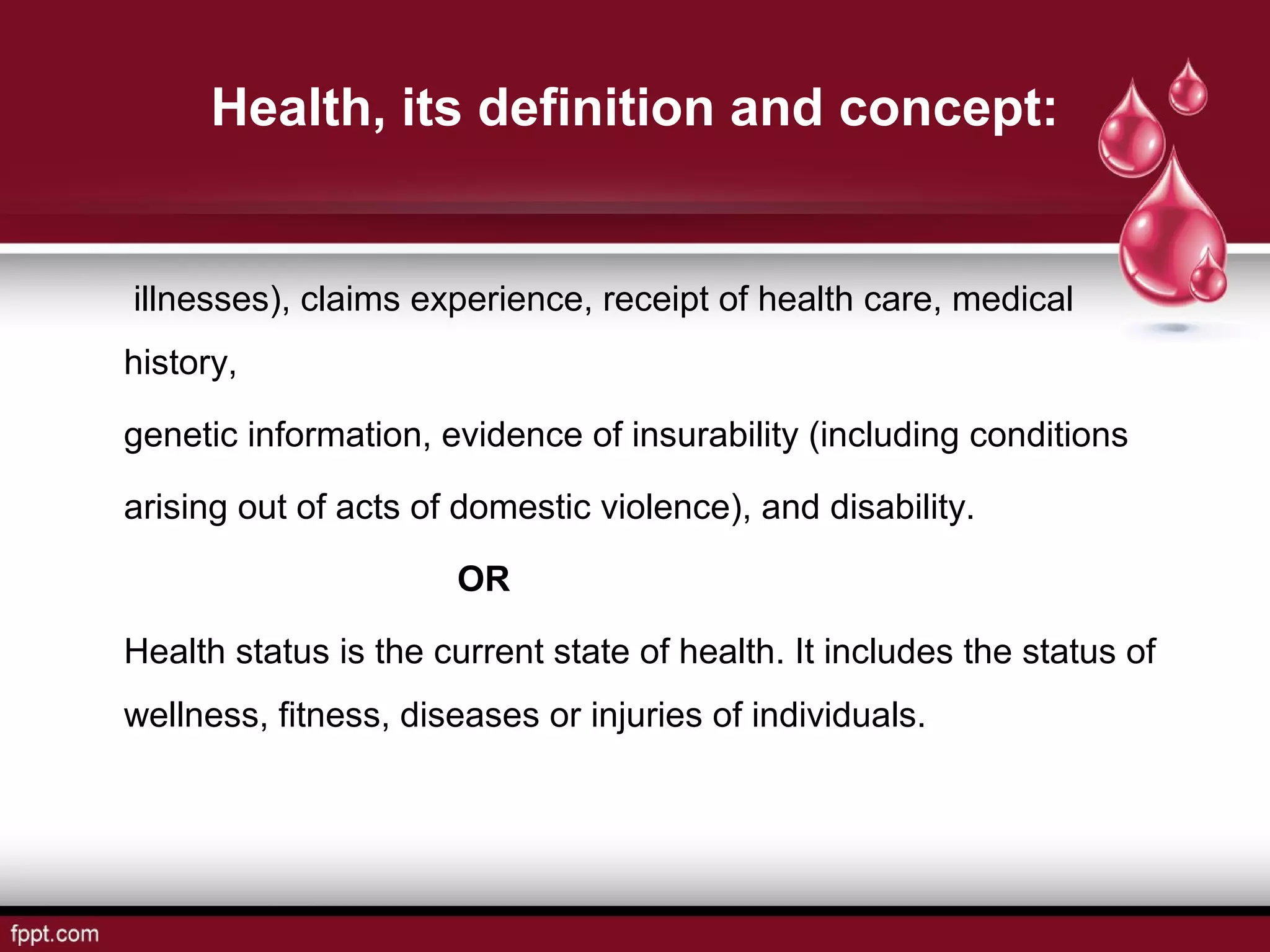 Health, its definition and concept:

illnesses), claims experience, receipt of health care, medical history,

genetic information, evidence of insurability (including conditions

arising out of acts of domestic violence), and disability.

OR

Health status is the current state of health. It includes the status of wellness, fitness, diseases or injuries of individuals.

fppt.com